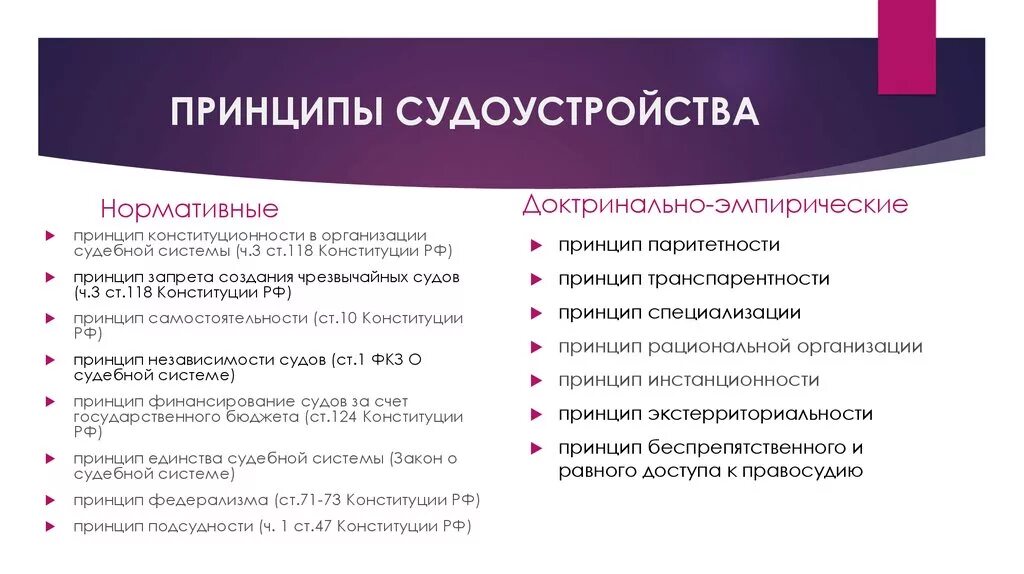 ПРИНЦИПЫ СУДОУСТРОЙСТВА

Нормативные

принцип конституционности в организации судебной системы (ч.3 ст.118 Конституции РФ)

принцип запрета создания чрезвычайных судов (ч.3 ст.118 Конституции РФ)

принцип самостоятельности (ст.10 Конституции РФ)

принцип независимости судов (ст.1 ФКЗ О судебной системе)

принцип финансирование судов за счет государственного бюджета (ст.124 Конституции РФ)

принцип единства судебной системы (Закон о судебной системе)

принцип федерализма (ст.71-73 Конституции РФ)

принцип подсудности (ч. 1 ст.47 Конституции РФ)

Доктринально-эмпирические

принцип паритетности

принцип транспарентности

принцип специализации

принцип рациональной организации

принцип инстанционности

принцип экстерриториальности

принцип беспрепятственного и равного доступа к правосудию